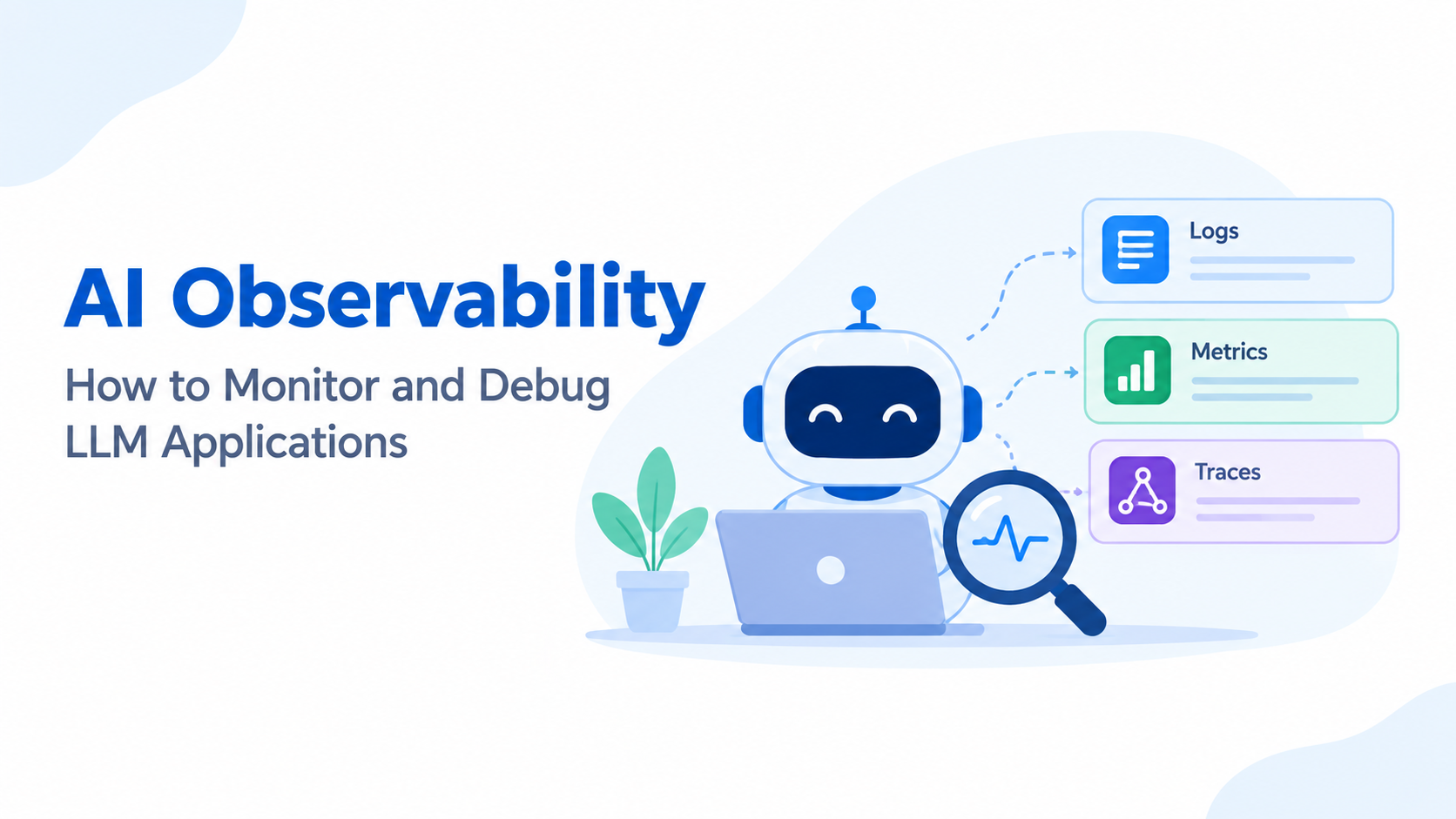 AI Observability

How to Monitor and Debug LLM Applications

Logs

Metrics

Traces